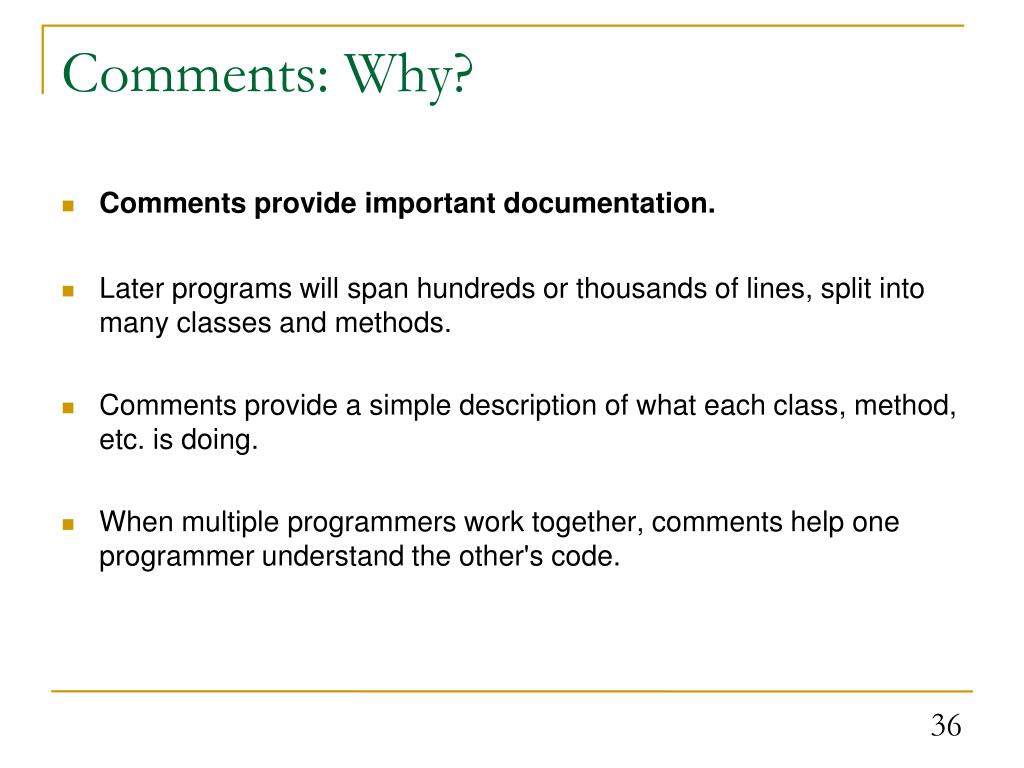 Comments: Why?

Comments provide important documentation.

Later programs will span hundreds or thousands of lines, split into many classes and methods.

Comments provide a simple description of what each class, method, etc. is doing.

When multiple programmers work together, comments help one programmer understand the other's code.

36